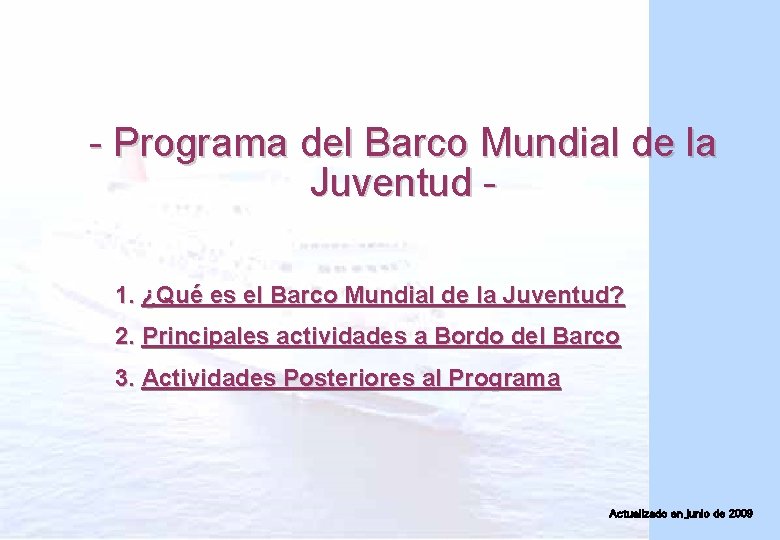 - Programa del Barco Mundial de la Juventud -

1. ¿Qué es el Barco Mundial de la Juventud?

2. Principales actividades a Bordo del Barco

3. Actividades Posteriores al Programa

Actualizado en junio de 2009